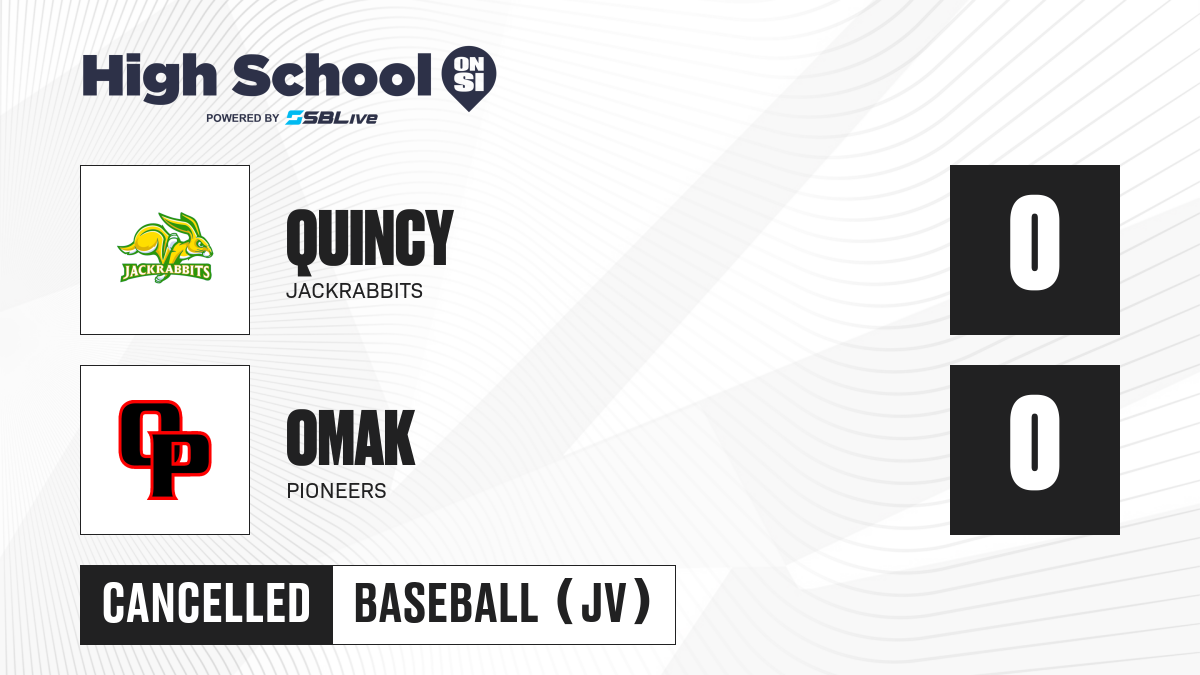 High School ON SI
POWERED BY SBLive

JACKRABBITS
QUINCY
JACKRABBITS
0

OP
OMAK
PIONEERS
0

CANCELLED
BASEBALL (JV)